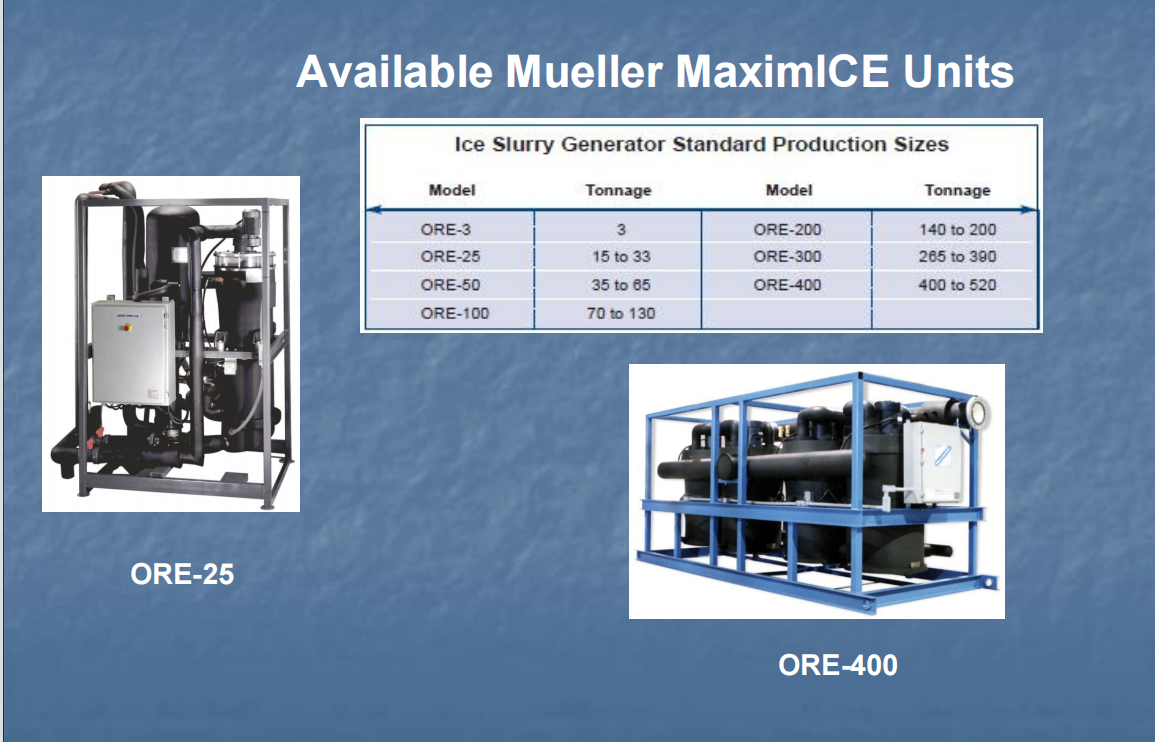 Available Mueller MaximICE Units

Ice Slurry Generator Standard Production Sizes

| Model | Tonnage | Model | Tonnage |
|---|---|---|---|
| ORE-3 | 3 | ORE-200 | 140 to 200 |
| ORE-25 | 15 to 33 | ORE-300 | 265 to 390 |
| ORE-50 | 35 to 65 | ORE-400 | 400 to 520 |
| ORE-100 | 70 to 130 | | |

ORE-25

ORE-400